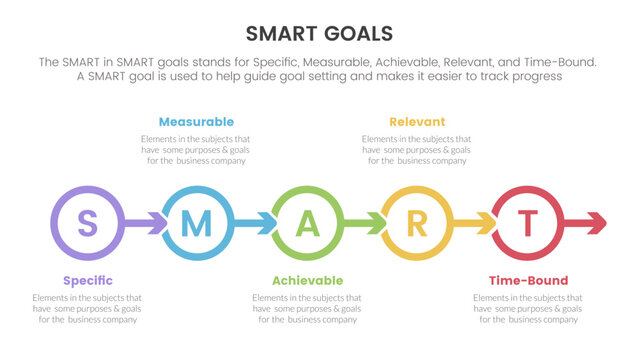 SMART GOALS

The SMART in SMART goals stands for Specific, Measurable, Achievable, Relevant, and Time-Bound. A SMART goal is used to help guide goal setting and makes it easier to track progress

Measurable
Elements in the subjects that have some purposes & goals for the business company

Relevant
Elements in the subjects that have some purposes & goals for the business company

S M A R T

Specific
Elements in the subjects that have some purposes & goals for the business company

Achievable
Elements in the subjects that have some purposes & goals for the business company

Time-Bound
Elements in the subjects that have some purposes & goals for the business company